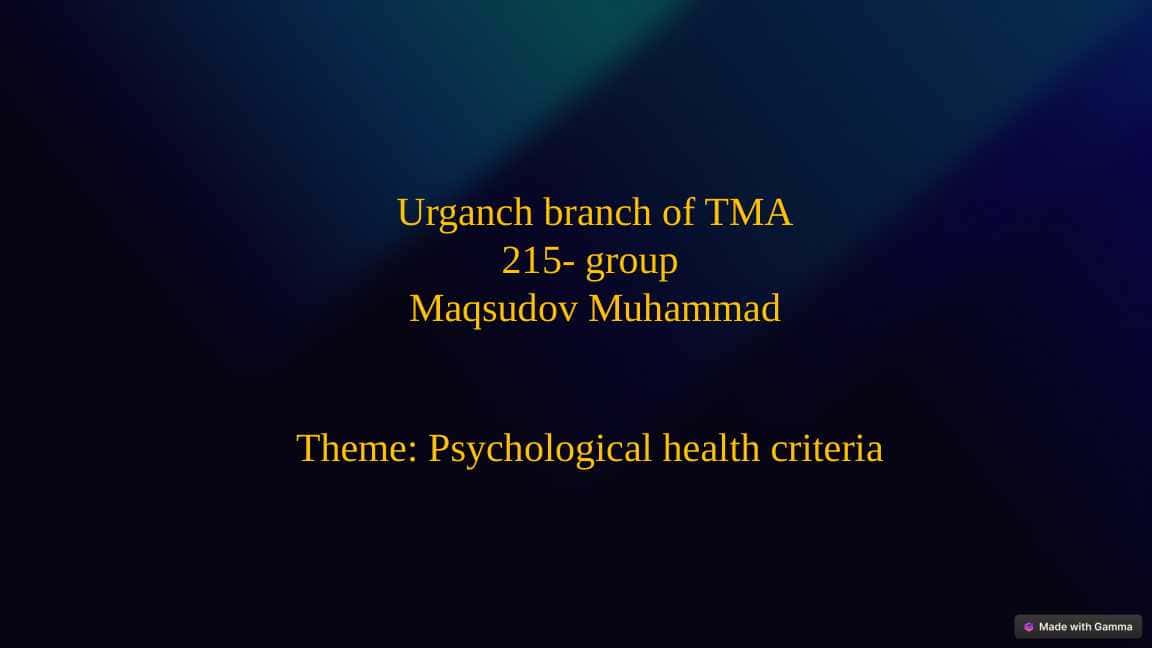 Urganch branch of TMA
215- group
Maqsudov Muhammad

Theme: Psychological health criteria

Made with Gamma